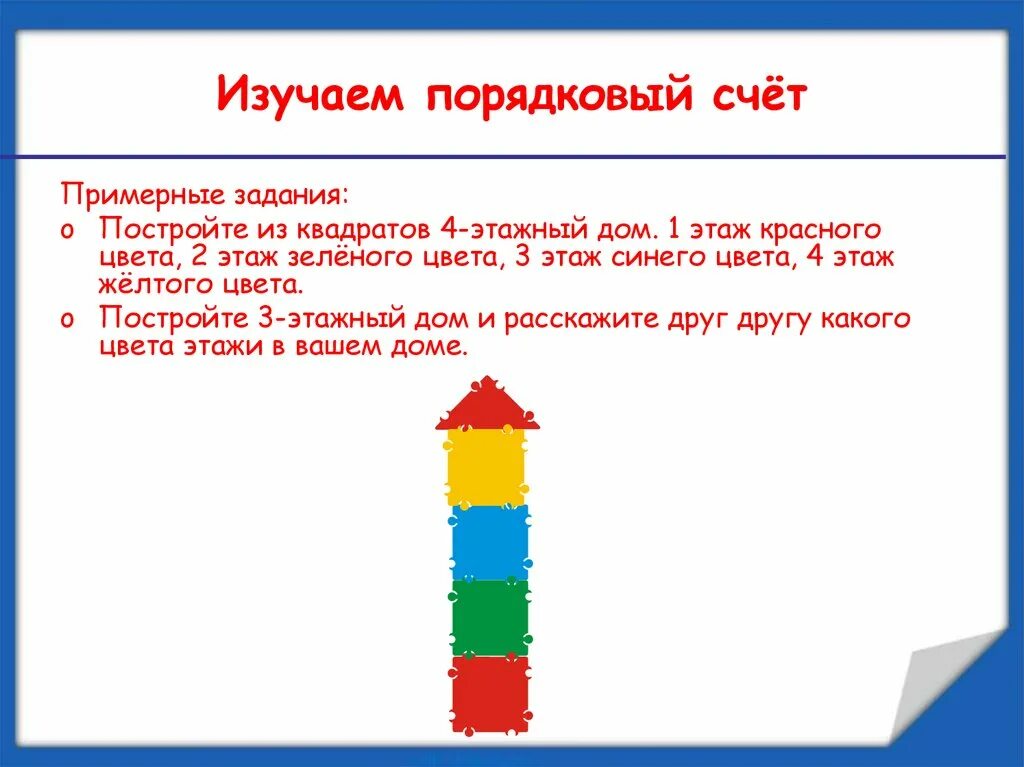 Изучаем порядковый счёт

Примерные задания:

o Постройте из квадратов 4-этажный дом. 1 этаж красного цвета, 2 этаж зелёного цвета, 3 этаж синего цвета, 4 этаж жёлтого цвета.

o Постройте 3-этажный дом и расскажите друг другу какого цвета этажи в вашем доме.